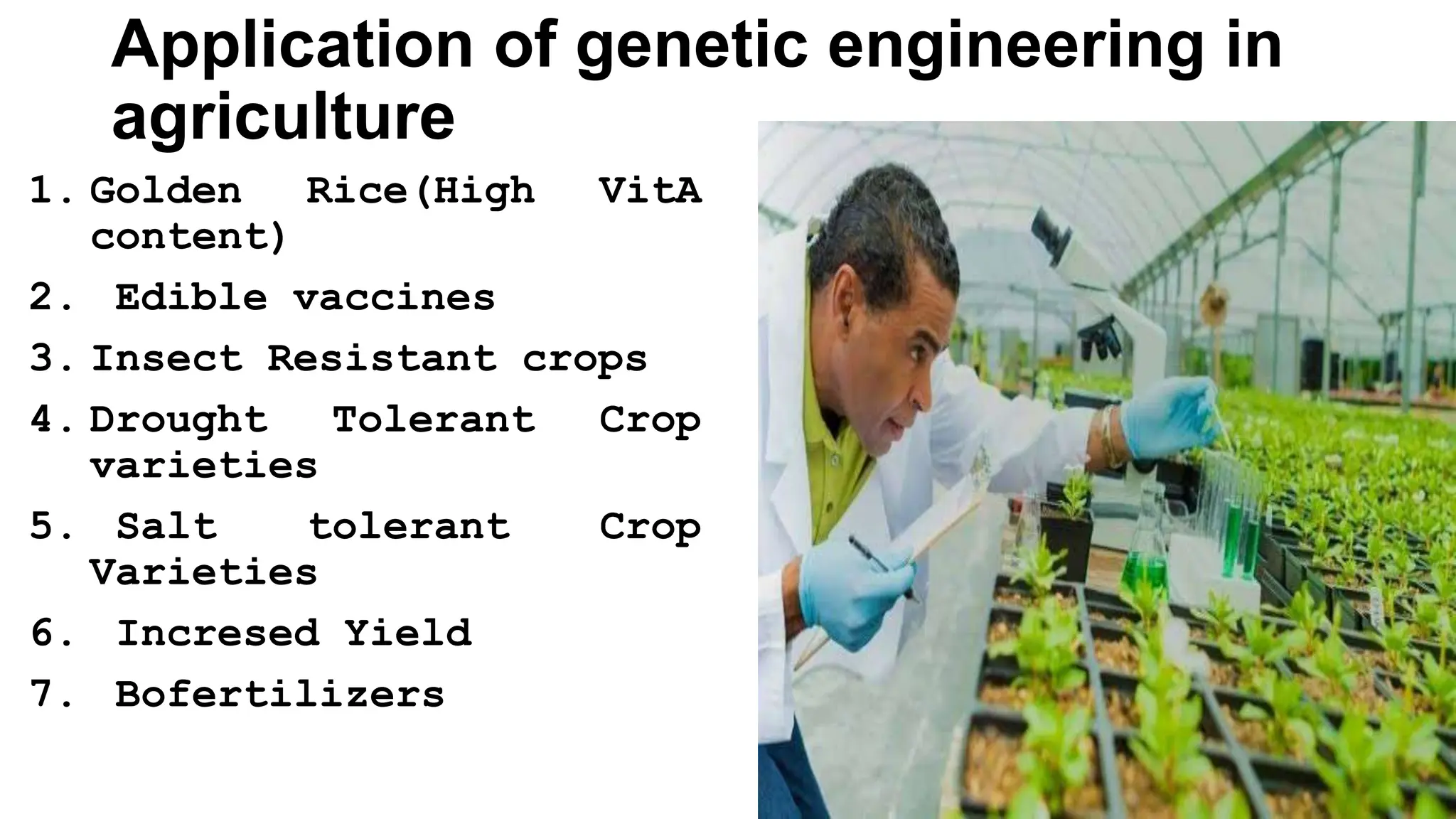 Application of genetic engineering in agriculture

1. Golden Rice(High VitA content)
2. Edible vaccines
3. Insect Resistant crops
4. Drought Tolerant Crop varieties
5. Salt tolerant Crop Varieties
6. Incresed Yield
7. Bofertilizers